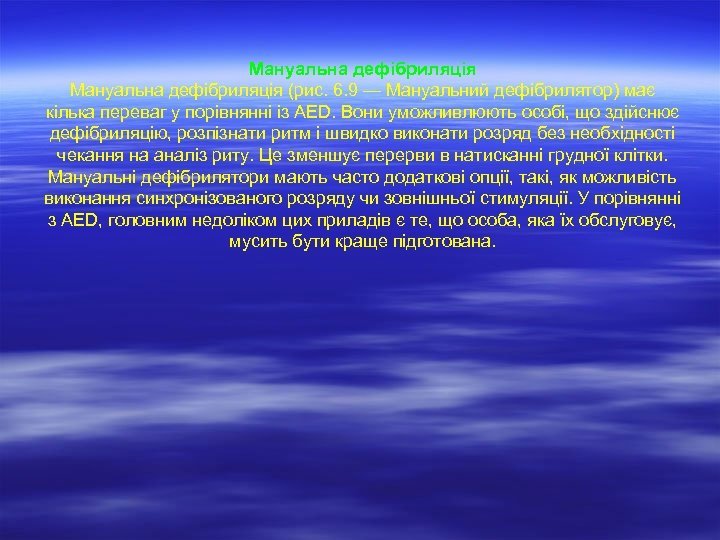 Мануальна дефібриляція

Мануальна дефібриляція (рис. 6.9 — Мануальний дефібрилятор) має кілька переваг у порівнянні із AED. Вони уможливлюють особі, що здійснює дефібриляцію, розпізнати ритм і швидко виконати розряд без необхідності чекання на аналіз риту. Це зменшує перерви в натисканні грудної клітки. Мануальні дефібрилятори мають часто додаткові опції, такі, як можливість виконання синхронізованого розряду чи зовнішньої стимуляції. У порівнянні з AED, головним недоліком цих приладів є те, що особа, яка їх обслуговує, мусить бути краще підготована.